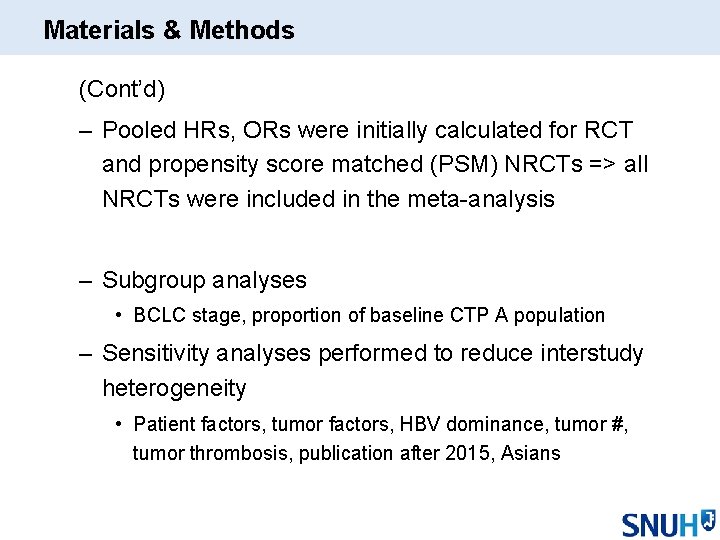 Materials & Methods

(Cont'd)

– Pooled HRs, ORs were initially calculated for RCT and propensity score matched (PSM) NRCTs => all NRCTs were included in the meta-analysis

– Subgroup analyses

• BCLC stage, proportion of baseline CTP A population

– Sensitivity analyses performed to reduce interstudy heterogeneity

• Patient factors, tumor factors, HBV dominance, tumor #, tumor thrombosis, publication after 2015, Asians

SNUH